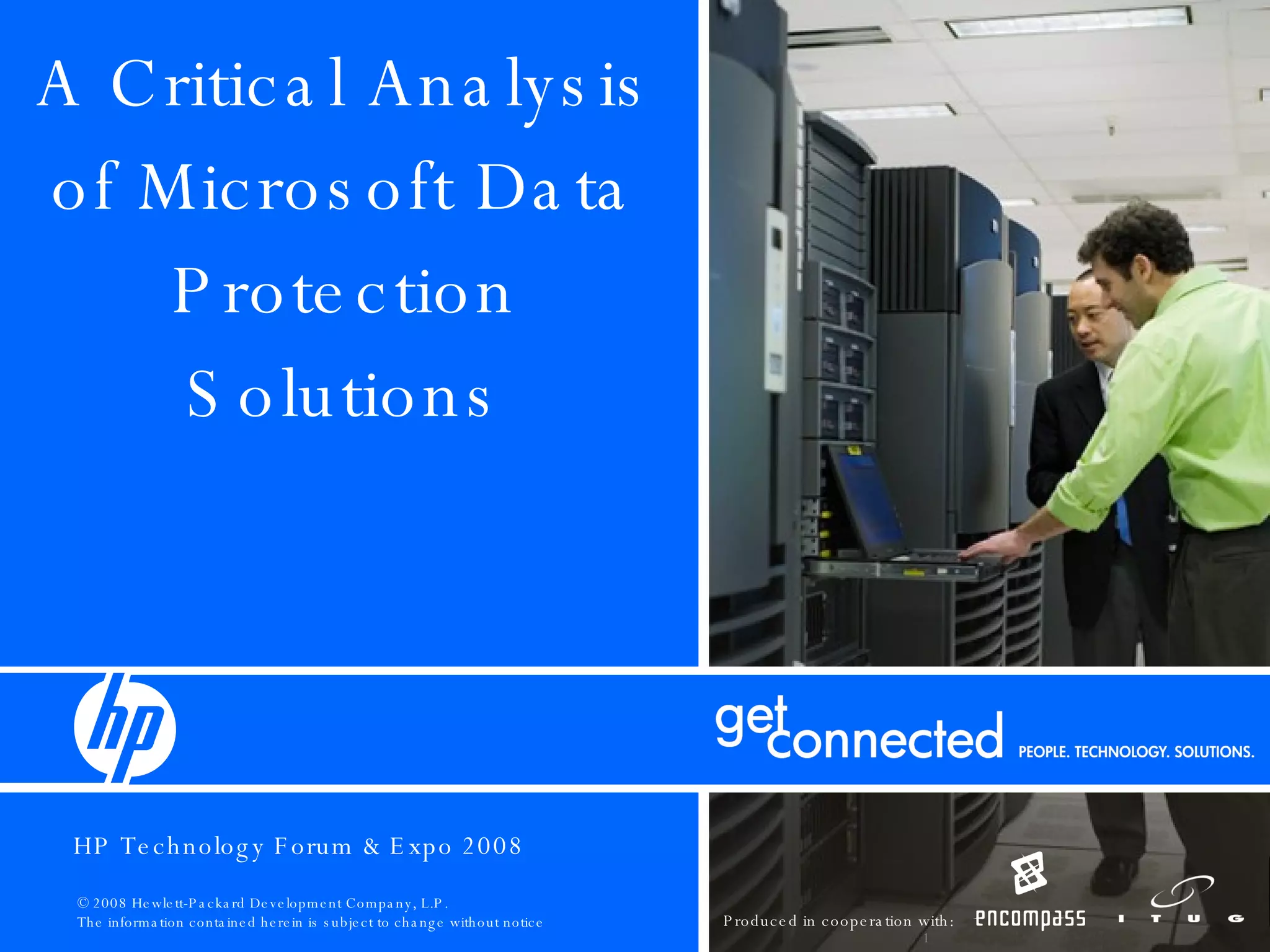 A Critical Analysis of Microsoft Data Protection Solutions

hp

get connected PEOPLE. TECHNOLOGY. SOLUTIONS.

HP Technology Forum & Expo 2008

© 2008 Hewlett-Packard Development Company, L.P.
The information contained herein is subject to change without notice

Produced in cooperation with: encompass ITUG

1